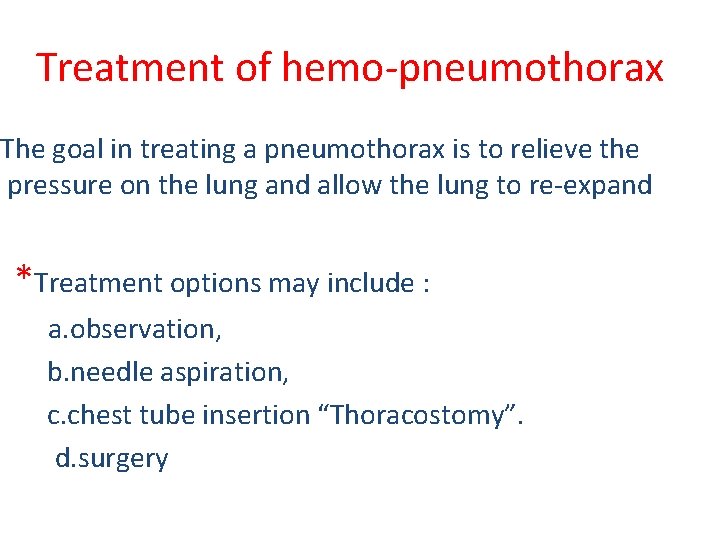 Treatment of hemo-pneumothorax

The goal in treating a pneumothorax is to relieve the pressure on the lung and allow the lung to re-expand

*Treatment options may include :

a.observation,

b.needle aspiration,

c.chest tube insertion “Thoracostomy”.

d.surgery